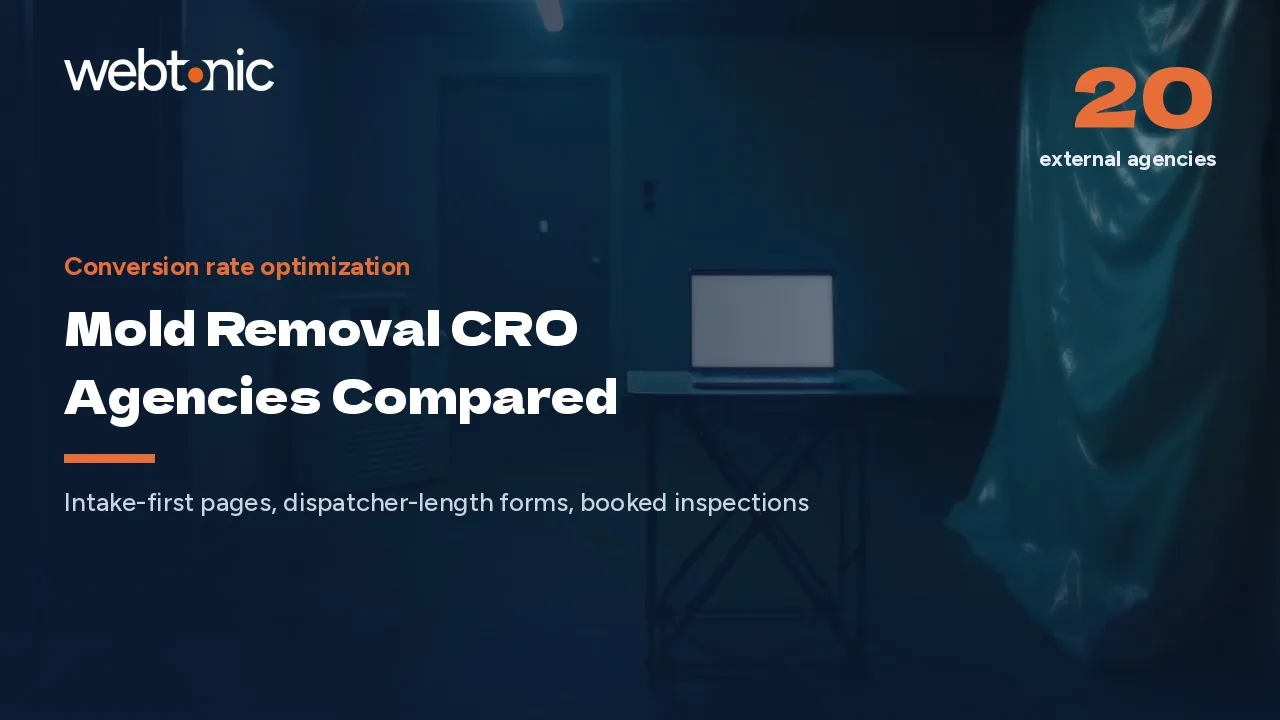 webtonic

20
external agencies

Conversion rate optimization

Mold Removal CRO Agencies Compared

Intake-first pages, dispatcher-length forms, booked inspections